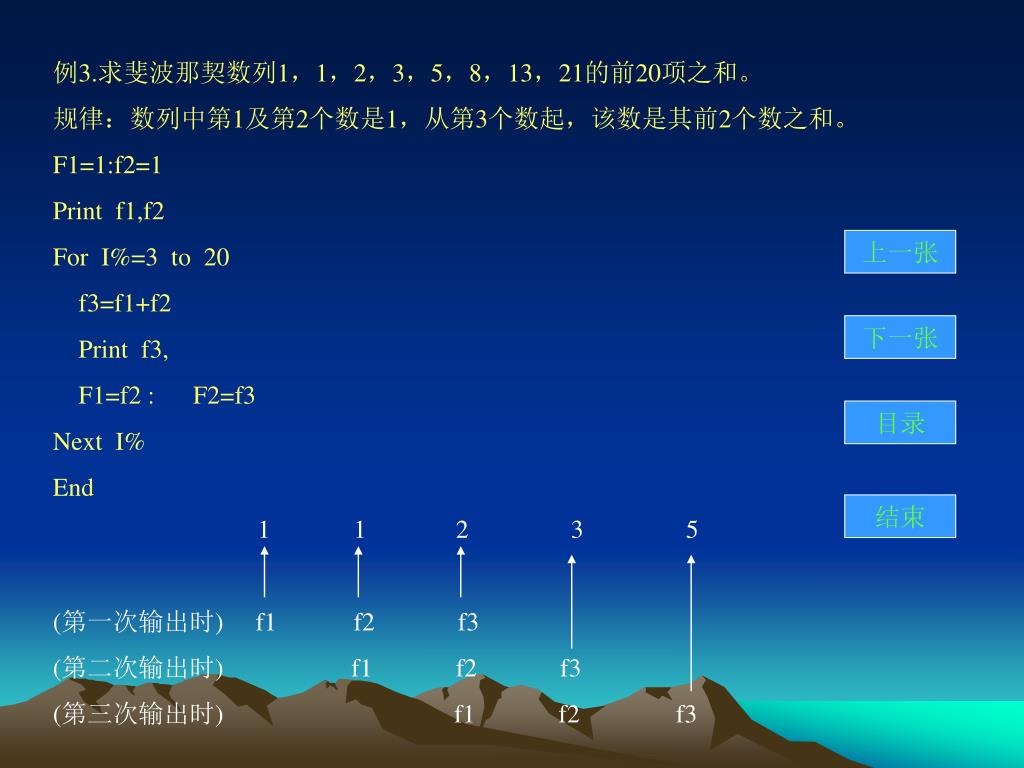 例3.求斐波那契数列1，1，2，3，5，8，13，21的前20项之和。

规律：数列中第1及第2个数是1，从第3个数起，该数是其前2个数之和。

F1=1:f2=1

Print f1,f2

For I%=3 to 20

f3=f1+f2

Print f3,

F1=f2 : F2=f3

Next I%

End

上一张

下一张

目录

结束

1 1 2 3 5

(第一次输出时) f1 f2 f3

(第二次输出时) f1 f2 f3

(第三次输出时) f1 f2 f3